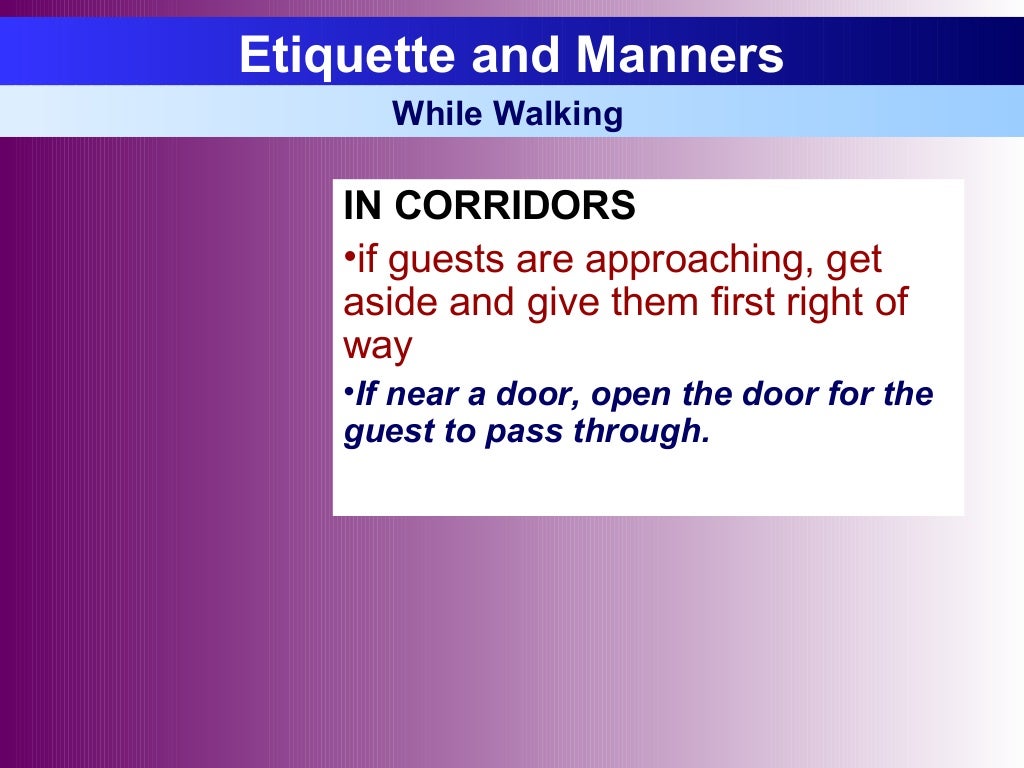 Etiquette and Manners

While Walking

IN CORRIDORS

•if guests are approaching, get aside and give them first right of way

•If near a door, open the door for the guest to pass through.